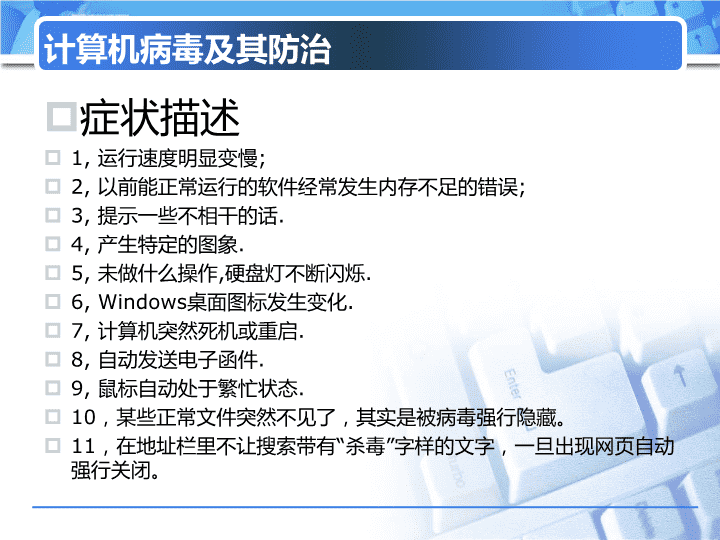 计算机病毒及其防治

症状描述

1, 运行速度明显变慢;

2, 以前能正常运行的软件经常发生内存不足的错误;

3, 提示一些不相干的话.

4, 产生特定的图象.

5, 未做什么操作,硬盘灯不断闪烁.

6, Windows桌面图标发生变化.

7, 计算机突然死机或重启.

8, 自动发送电子函件.

9, 鼠标自动处于繁忙状态.

10，某些正常文件突然不见了，其实是被病毒强行隐藏。

11，在地址栏里不让搜索带有“杀毒”字样的文字，一旦出现网页自动强行关闭。

Enter